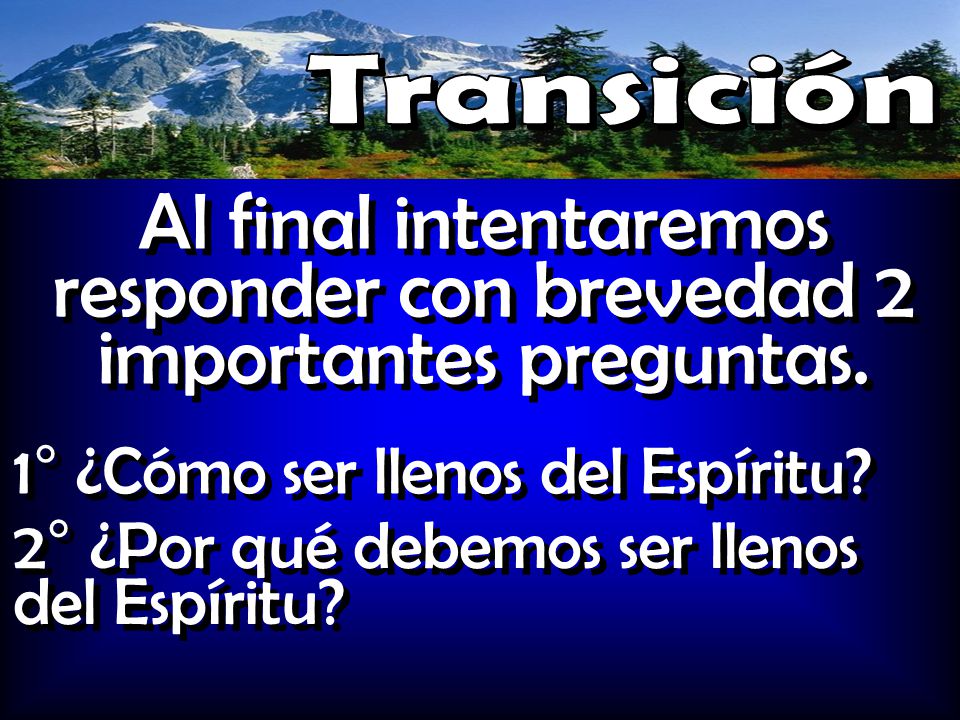 Transición

Al final intentaremos responder con brevedad 2 importantes preguntas.

1° ¿Cómo ser llenos del Espíritu?

2° ¿Por qué debemos ser llenos del Espíritu?